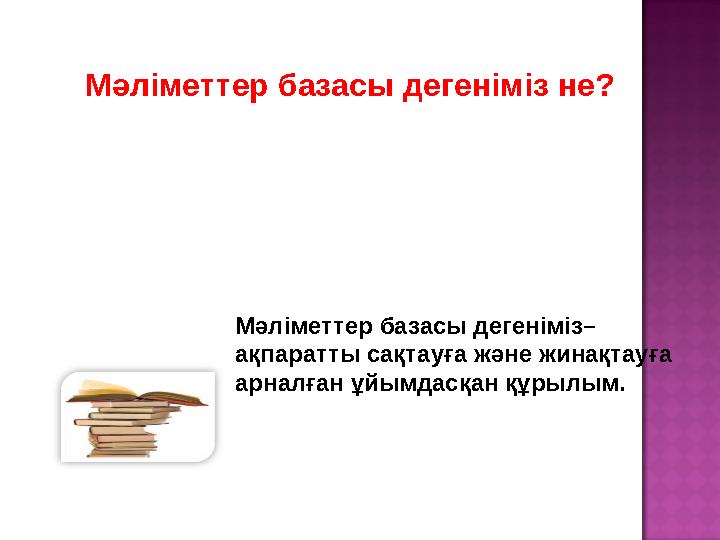 Мәліметтер базасы дегеніміз не?

Мәліметтер базасы дегеніміз– ақпаратты сақтауға және жинақтауға арналған ұйымдасқан құрылым.